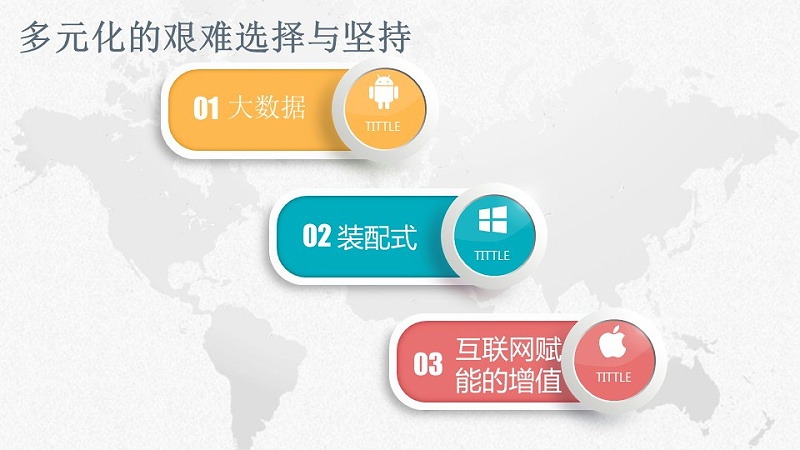 多元化的艰难选择与坚持

01 大数据

TITTLE

02 装配式

TITTLE

03 互联网赋能的增值

TITTLE